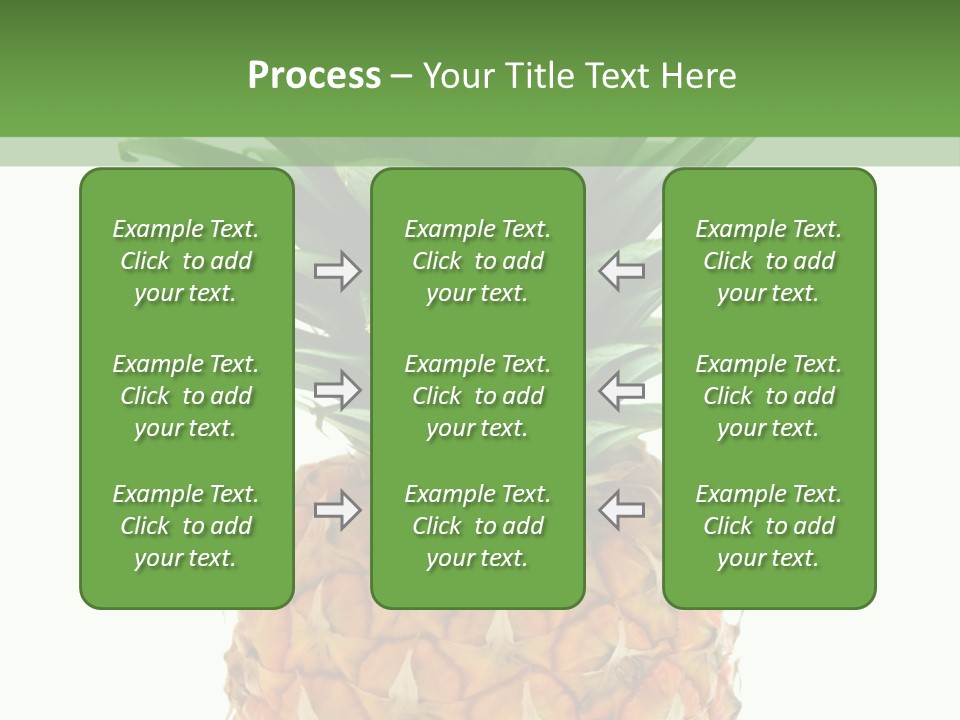 Process – Your Title Text Here

Example Text. Click to add your text.

Example Text. Click to add your text.

Example Text. Click to add your text.

Example Text. Click to add your text.

Example Text. Click to add your text.

Example Text. Click to add your text.

Example Text. Click to add your text.

Example Text. Click to add your text.

Example Text. Click to add your text.